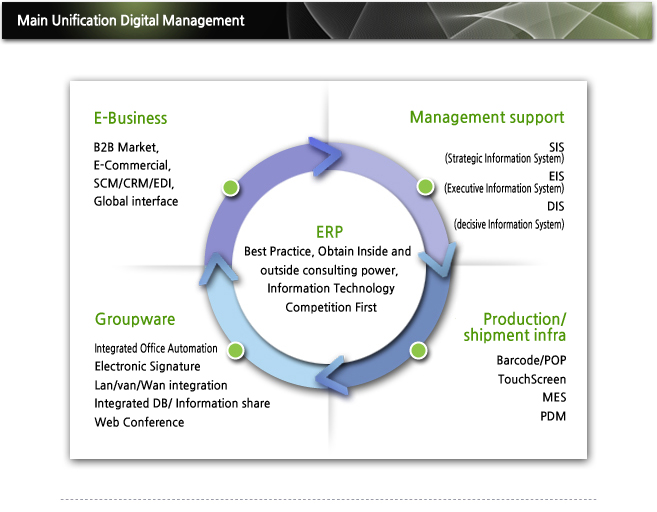 Main Unification Digital Management

E-Business

B2B Market,
E-Commercial,
SCM/CRM/EDI,
Global interface

Management support

SIS
(Strategic Information System)
EIS
(Executive Information System)
DIS
(decisive Information System)

ERP
Best Practice, Obtain Inside and outside consulting power, Information Technology Competition First

Groupware

Integrated Office Automation
Electronic Signature
Lan/van/Wan integration
Integrated DB/ Information share
Web Conference

Production/
shipment infra

Barcode/POP
TouchScreen
MES
PDM